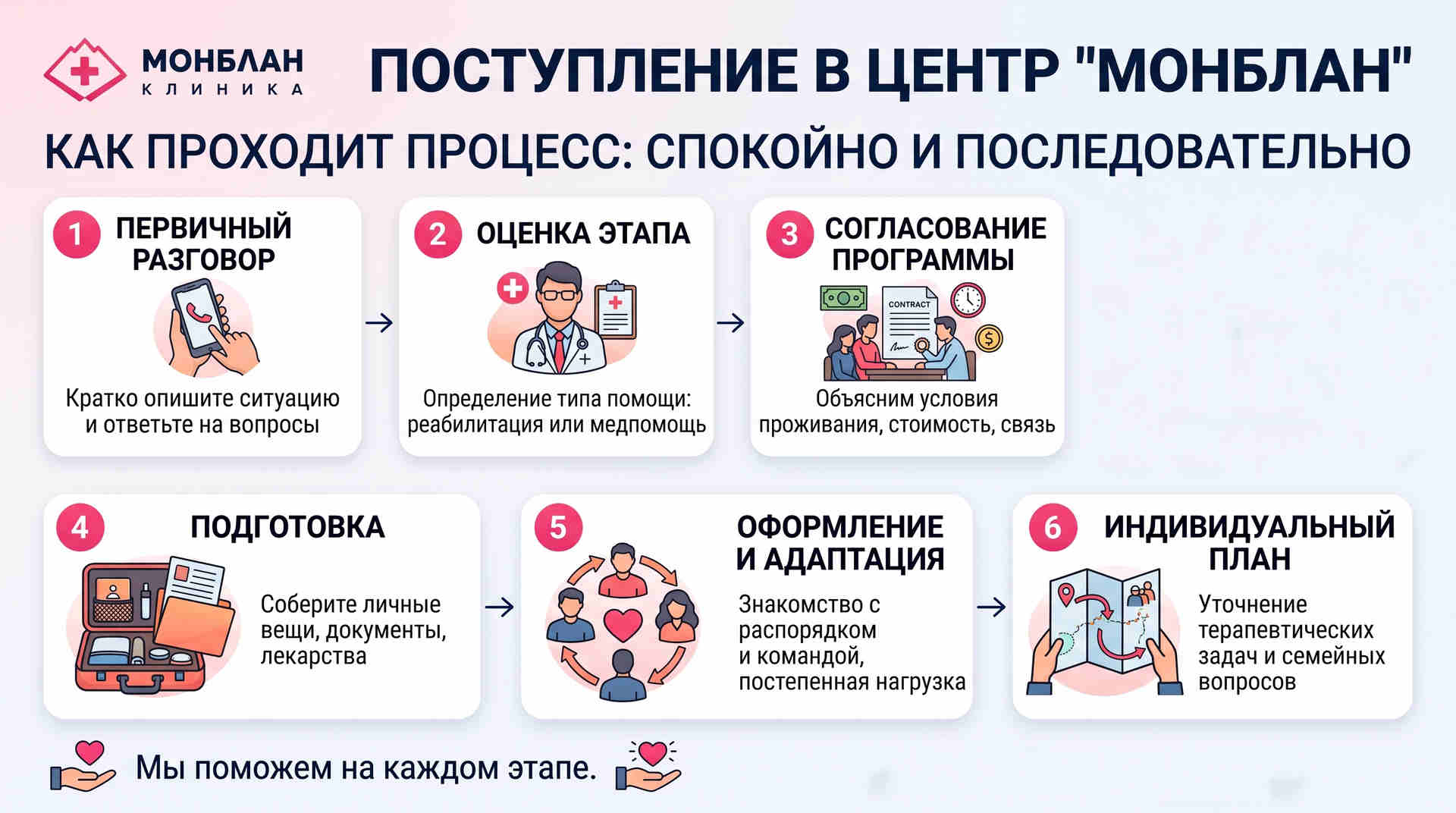 МОНБЛАН
КЛИНИКА

ПОСТУПЛЕНИЕ В ЦЕНТР "МОНБЛАН"

КАК ПРОХОДИТ ПРОЦЕСС: СПОКОЙНО И ПОСЛЕДОВАТЕЛЬНО

1 ПЕРВИЧНЫЙ РАЗГОВОР

Кратко опишите ситуацию и ответьте на вопросы

2 ОЦЕНКА ЭТАПА

Определение типа помощи: реабилитация или медпомощь

3 СОГЛАСОВАНИЕ ПРОГРАММЫ

CONTRACT

Объясним условия проживания, стоимость, связь

4 ПОДГОТОВКА

Соберите личные вещи, документы, лекарства

5 ОФОРМЛЕНИЕ И АДАПТАЦИЯ

Знакомство с распорядком и командой, постепенная нагрузка

6 ИНДИВИДУАЛЬНЫЙ ПЛАН

Уточнение терапевтических задач и семейных вопросов

Мы поможем на каждом этапе.